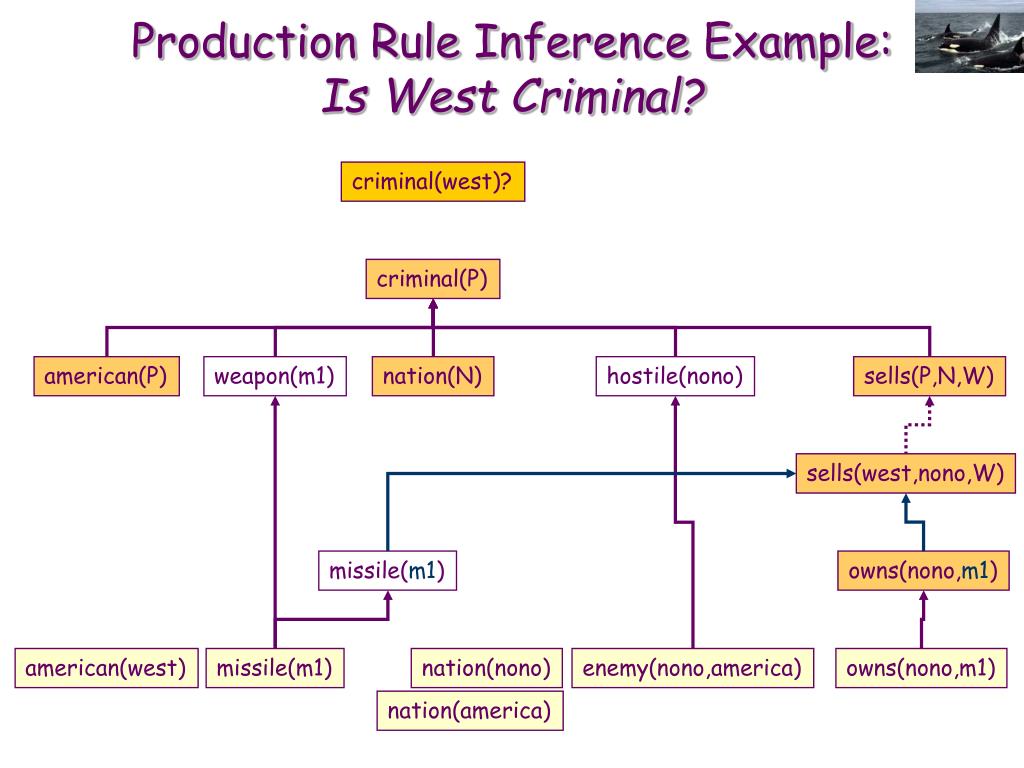 Production Rule Inference Example:
Is West Criminal?

criminal(west)?

criminal(P)

american(P)

weapon(m1)

nation(N)

hostile(nono)

sells(P,N,W)

sells(west,nono,W)

missile(m1)

owns(nono,m1)

american(west)

missile(m1)

nation(nono)

enemy(nono,america)

owns(nono,m1)

nation(america)